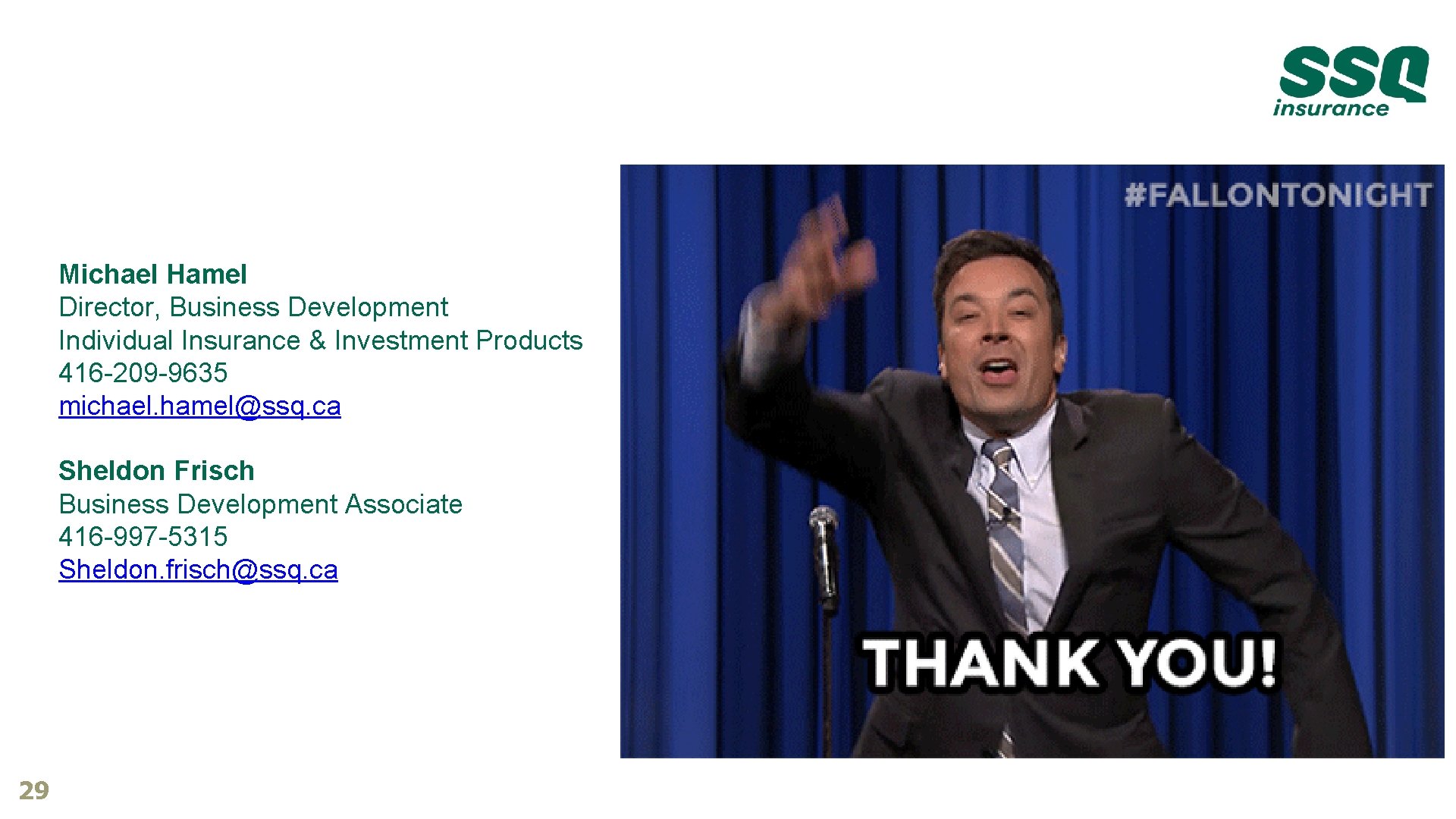 SSQ
insurance

Michael Hamel
Director, Business Development
Individual Insurance & Investment Products
416-209-9635
michael.hamel@ssq.ca

Sheldon Frisch
Business Development Associate
416-997-5315
Sheldon.frisch@ssq.ca

#FALLONTONIGHT

THANK YOU!

29